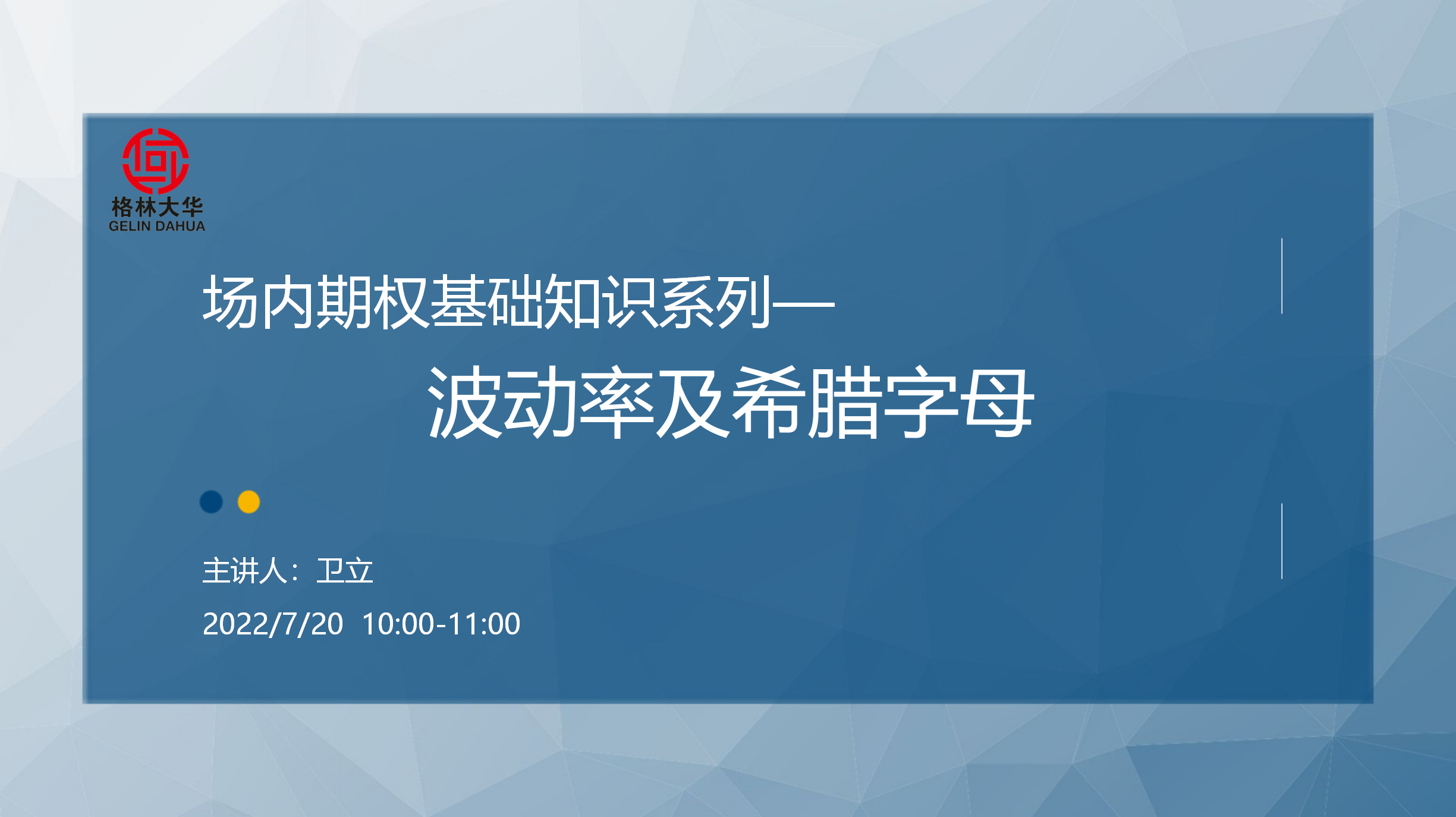 格林大华
GELIN DAHUA

场内期权基础知识系列—

波动率及希腊字母

主讲人：卫立

2022/7/20 10:00-11:00